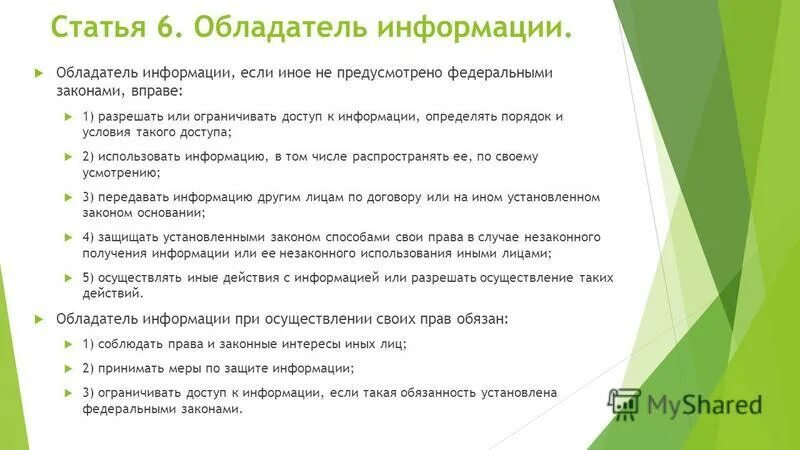 Статья 6. Обладатель информации.

Обладатель информации, если иное не предусмотрено федеральными законами, вправе:

1) разрешать или ограничивать доступ к информации, определять порядок и условия такого доступа;

2) использовать информацию, в том числе распространять ее, по своему усмотрению;

3) передавать информацию другим лицам по договору или на ином установленном законом основании;

4) защищать установленными законом способами свои права в случае незаконного получения информации или ее незаконного использования иными лицами;

5) осуществлять иные действия с информацией или разрешать осуществление таких действий.

Обладатель информации при осуществлении своих прав обязан:

1) соблюдать права и законные интересы иных лиц;

2) принимать меры по защите информации;

3) ограничивать доступ к информации, если такая обязанность установлена федеральными законами.

MyShared